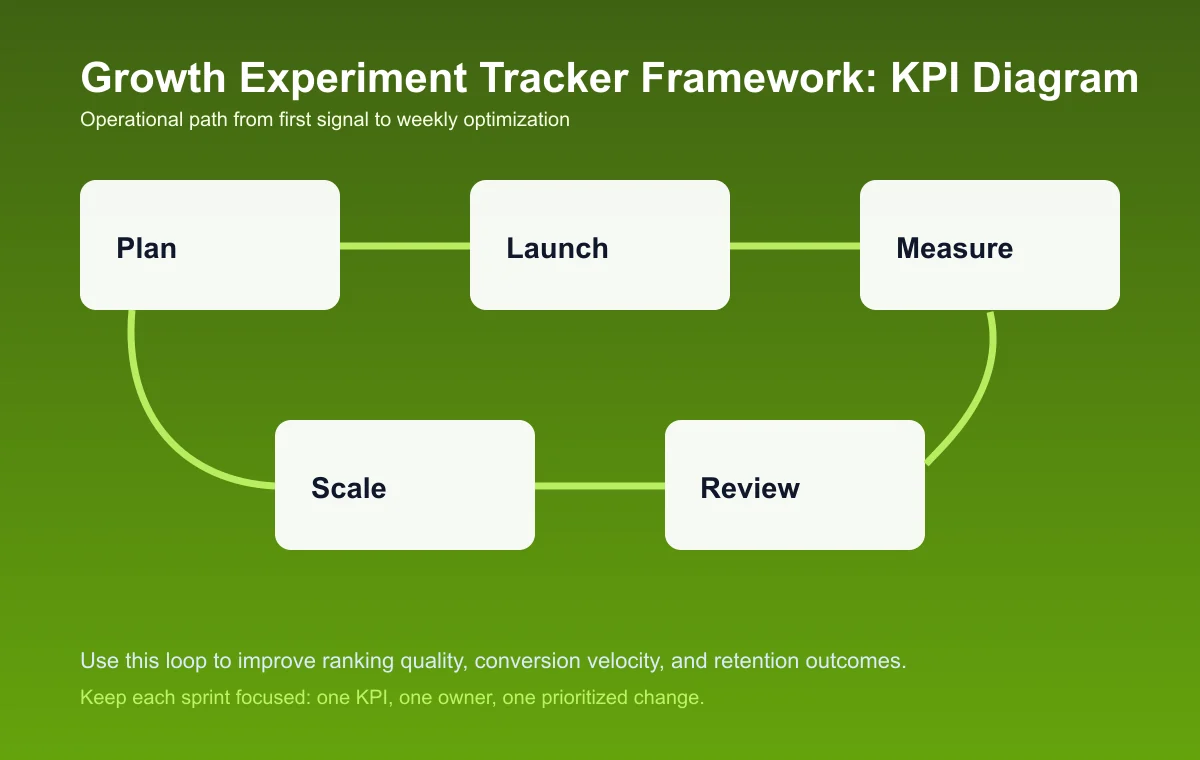 Growth Experiment Tracker Framework: KPI Diagram

Operational path from first signal to weekly optimization

Plan

Launch

Measure

Scale

Review

Use this loop to improve ranking quality, conversion velocity, and retention outcomes.

Keep each sprint focused: one KPI, one owner, one prioritized change.